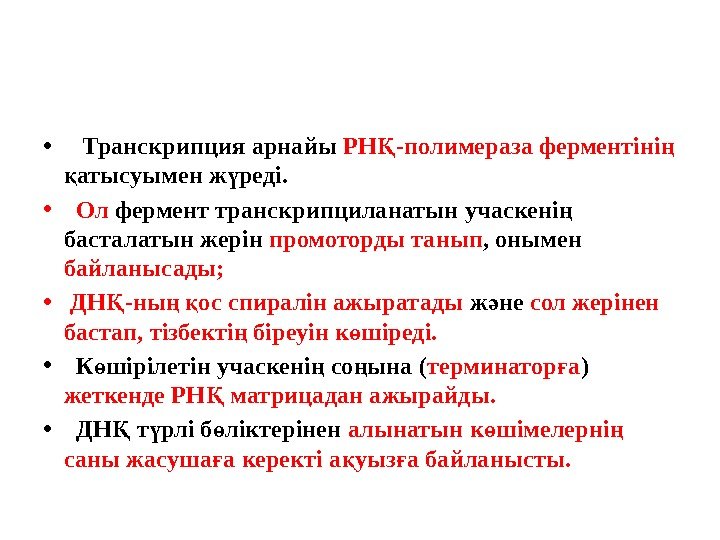 • Транскрипция арнайы РНҚ-полимераза ферментінің қатысуымен жүреді.

• Ол фермент транскрипциланатын учаскенің басталатын жерін промоторды танып, онымен байланысады;

• ДНҚ-ның қос спиралін ажыратады және сол жерінен бастап, тізбектің біреуін көшіреді.

• Көшірілетін учаскенің соңына (терминаторға) жеткенде РНҚ матрицадан ажырайды.

• ДНҚ түрлі бөліктерінен алынатын көшімелернің саны жасушаға керекті ақуызға байланысты.